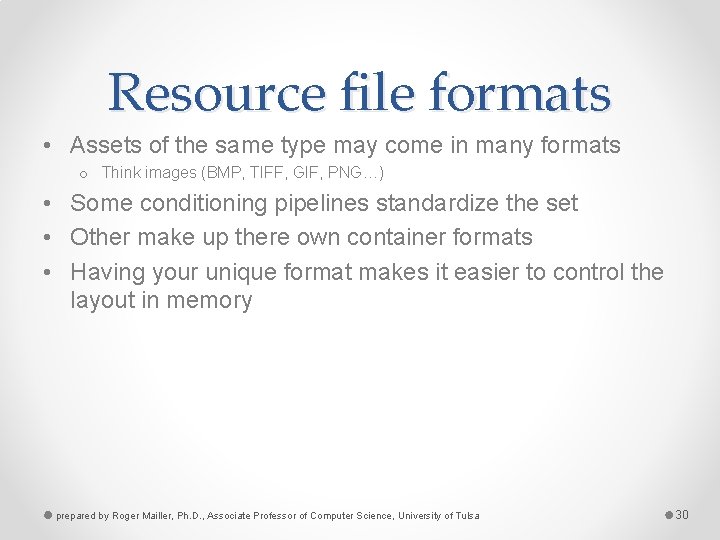 Resource file formats

• Assets of the same type may come in many formats
  o Think images (BMP, TIFF, GIF, PNG…)
• Some conditioning pipelines standardize the set
• Other make up there own container formats
• Having your unique format makes it easier to control the layout in memory

prepared by Roger Mailler, Ph.D., Associate Professor of Computer Science, University of Tulsa

30